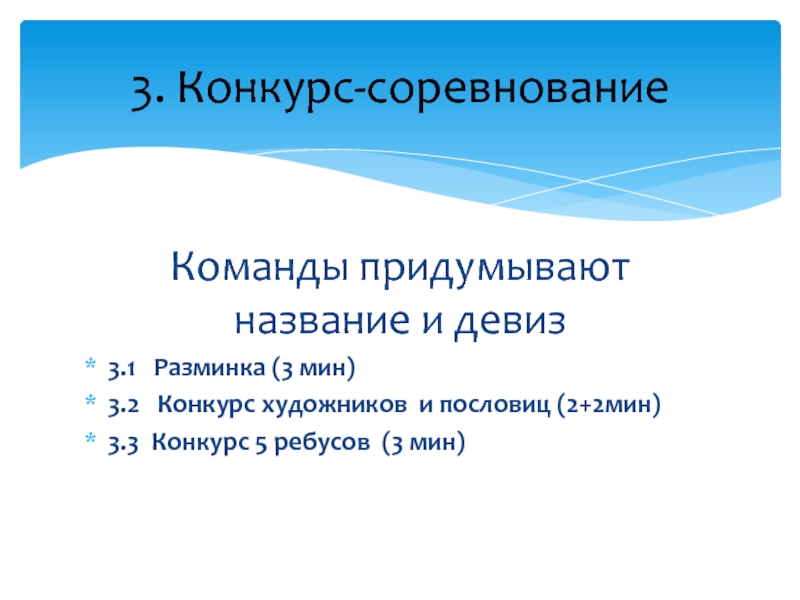 3. Конкурс-соревнование

Команды придумывают название и девиз

* 3.1 Разминка (3 мин)
* 3.2 Конкурс художников и пословиц (2+2мин)
* 3.3 Конкурс 5 ребусов (3 мин)